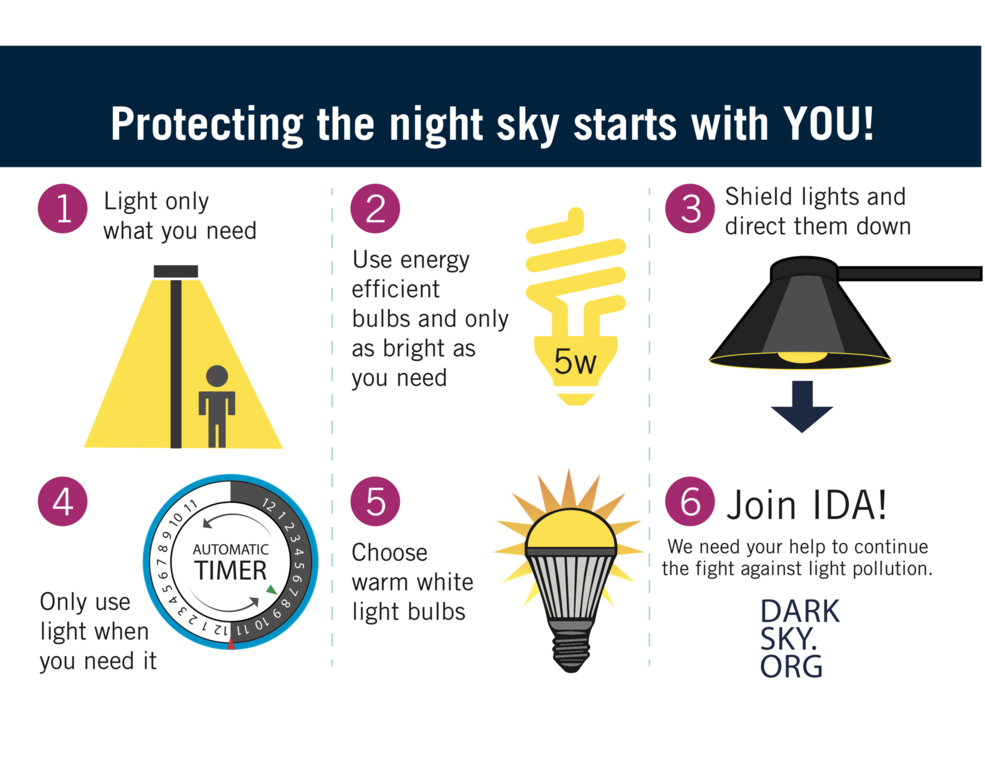 Protecting the night sky starts with YOU!

1 Light only what you need

2 Use energy efficient bulbs and only as bright as you need

5w

3 Shield lights and direct them down

4 Only use light when you need it

AUTOMATIC TIMER

12 1 2 3 4 5 6 7 8 9 10 11 12 1 2 3 4 5 6 7 8 9 10 11

5 Choose warm white light bulbs

6 Join IDA!

We need your help to continue the fight against light pollution.

DARK SKY. ORG